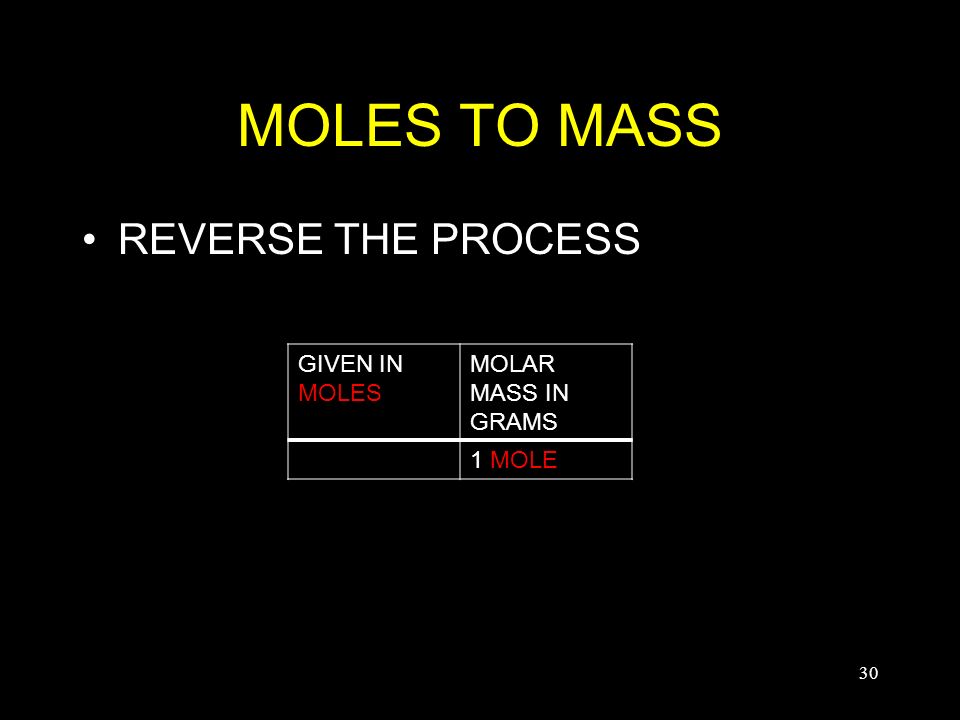 MOLES TO MASS

• REVERSE THE PROCESS

| GIVEN IN MOLES | MOLAR MASS IN GRAMS |
|---|---|
| | 1 MOLE |

30